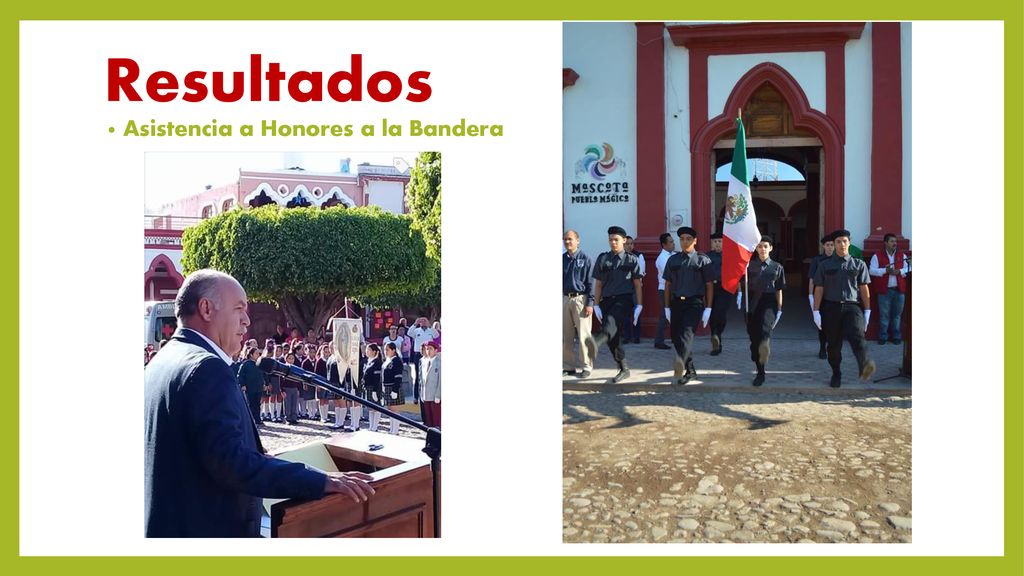 Resultados

• Asistencia a Honores a la Bandera

MASCOTA
PUEBLO MÁGICO